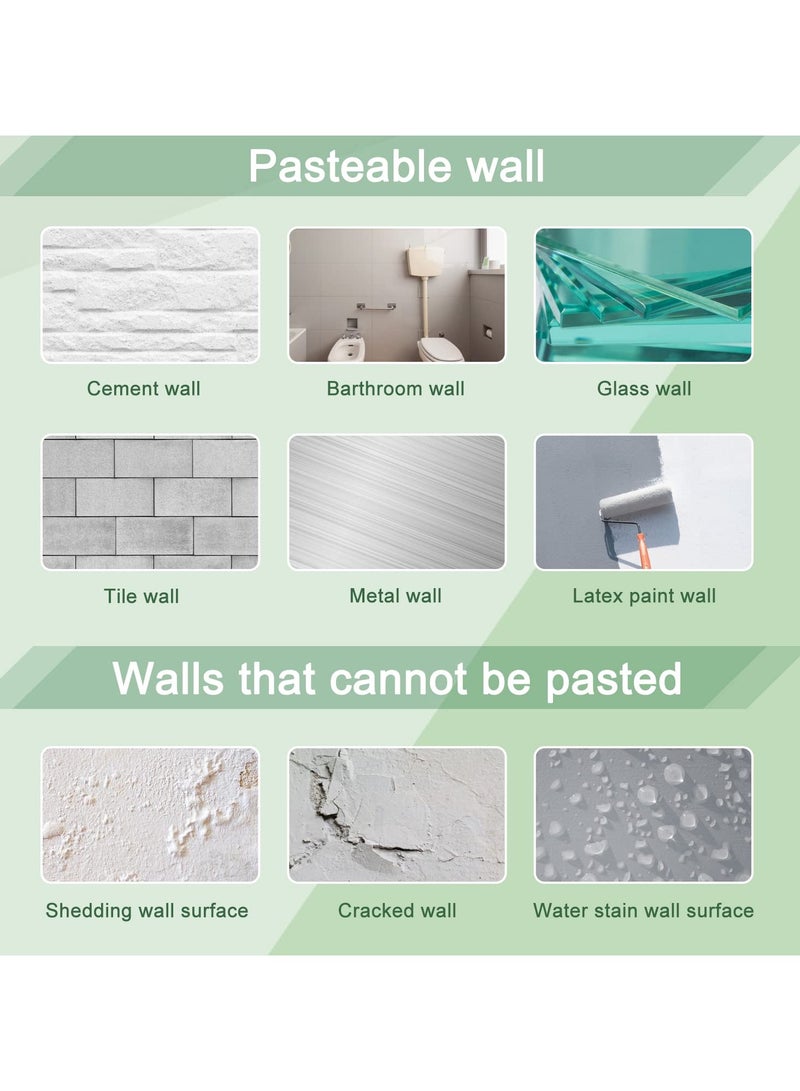 Pasteable wall

Cement wall

Barthroom wall

Glass wall

Tile wall

Metal wall

Latex paint wall

Walls that cannot be pasted

Shedding wall surface

Cracked wall

Water stain wall surface